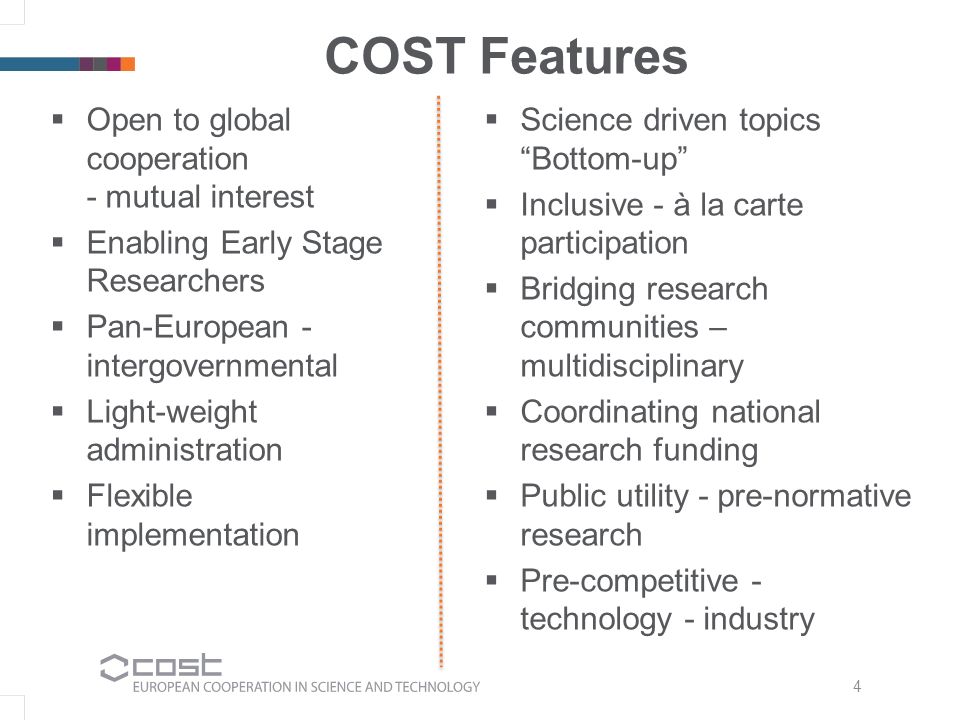 COST Features

▪ Open to global cooperation - mutual interest
▪ Enabling Early Stage Researchers
▪ Pan-European - intergovernmental
▪ Light-weight administration
▪ Flexible implementation

▪ Science driven topics "Bottom-up"
▪ Inclusive - à la carte participation
▪ Bridging research communities – multidisciplinary
▪ Coordinating national research funding
▪ Public utility - pre-normative research
▪ Pre-competitive - technology - industry

cost
EUROPEAN COOPERATION IN SCIENCE AND TECHNOLOGY

4